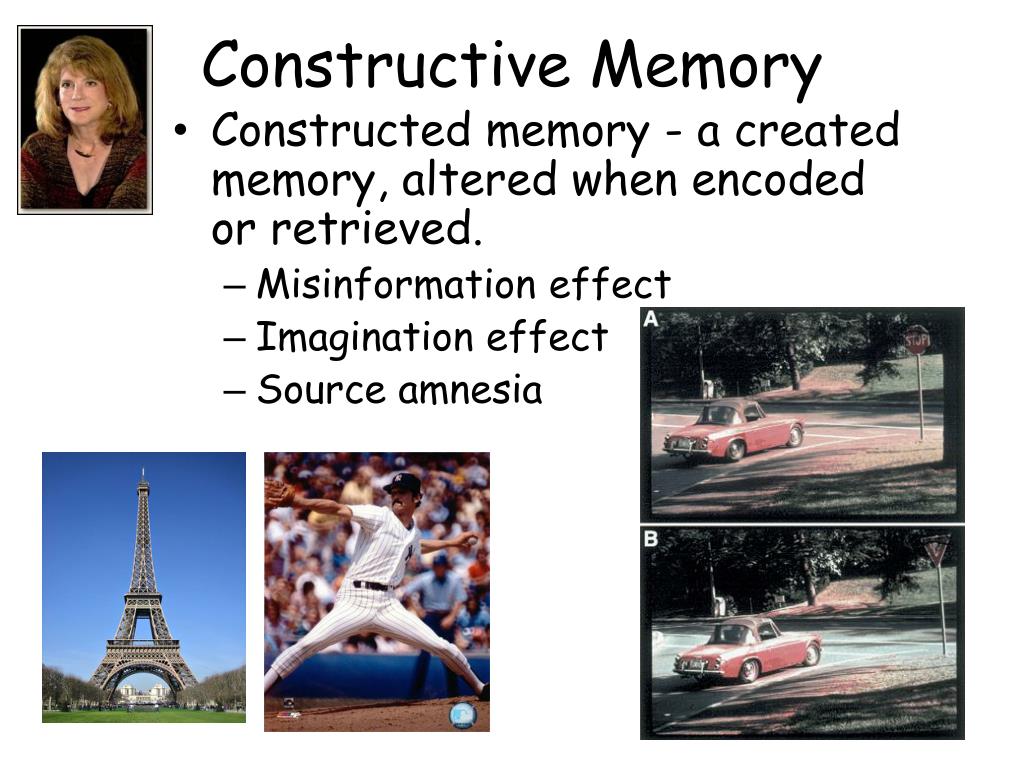 Constructive Memory

• Constructed memory - a created memory, altered when encoded or retrieved.
– Misinformation effect
– Imagination effect
– Source amnesia

A

STOP

B